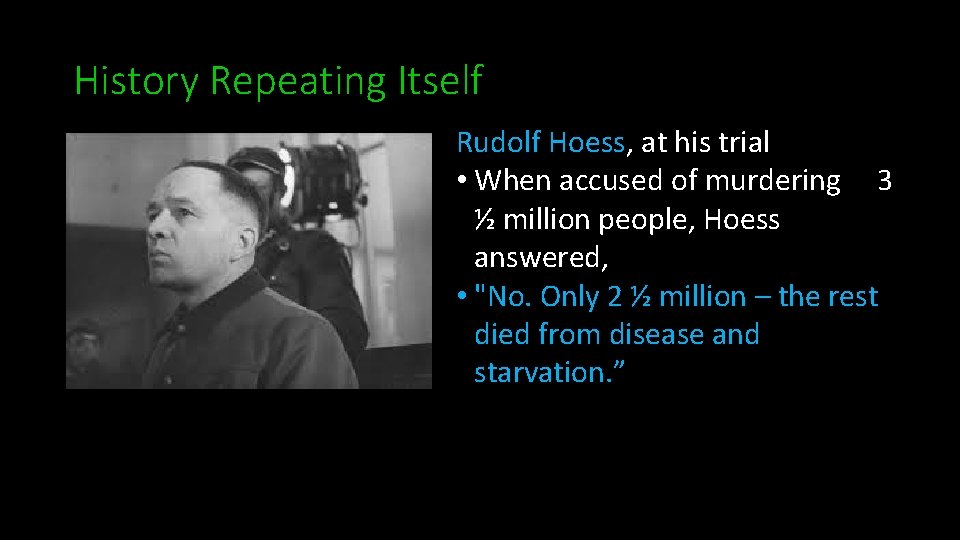 History Repeating Itself

Rudolf Hoess, at his trial

• When accused of murdering 3 ½ million people, Hoess answered,

• "No. Only 2 ½ million – the rest died from disease and starvation.”